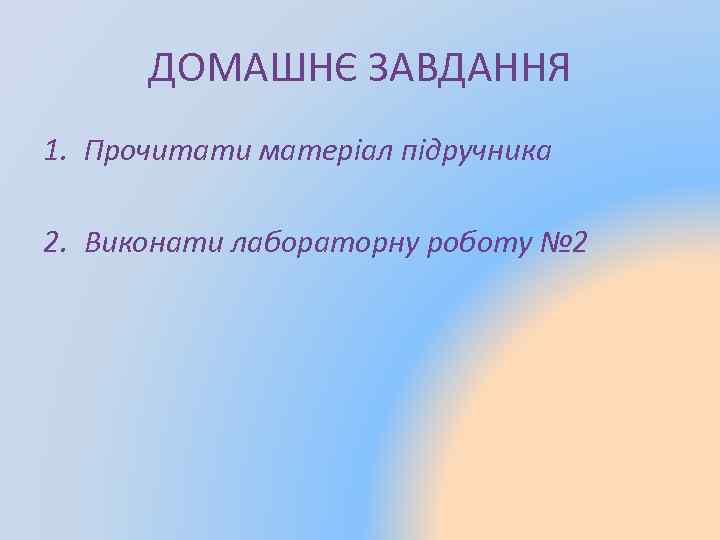 ДОМАШНЄ ЗАВДАННЯ

1. Прочитати матеріал підручника

2. Виконати лабораторну роботу №2